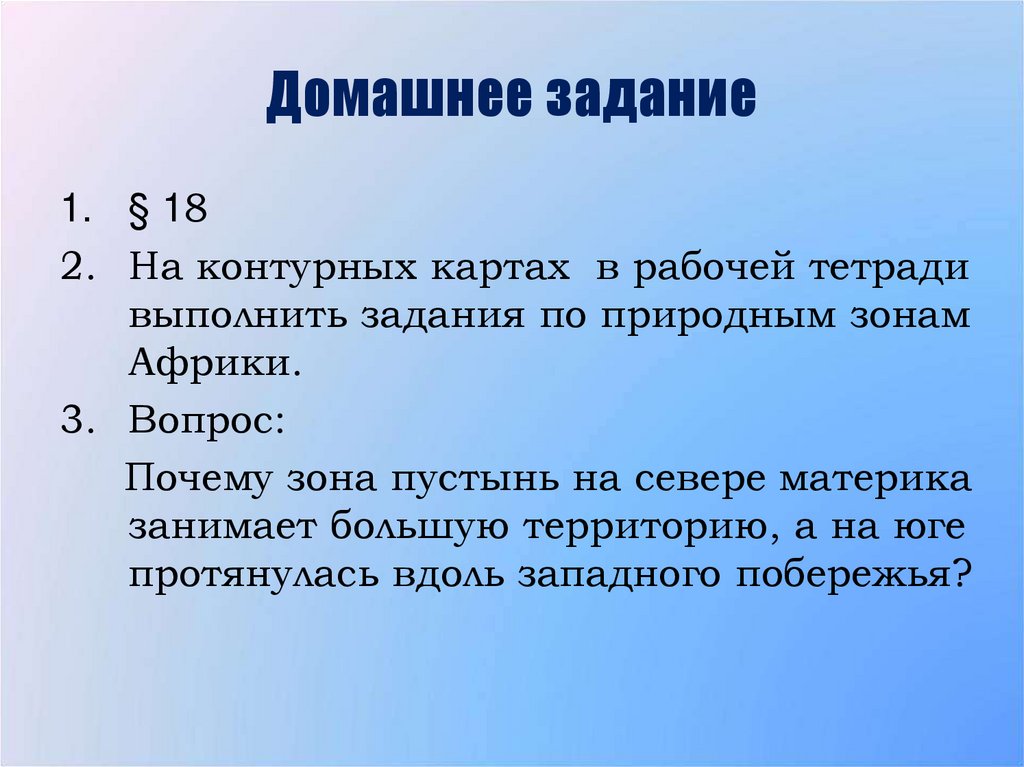 Домашнее задание

1. § 18
2. На контурных картах в рабочей тетради выполнить задания по природным зонам Африки.
3. Вопрос:

Почему зона пустынь на севере материка занимает большую территорию, а на юге протянулась вдоль западного побережья?